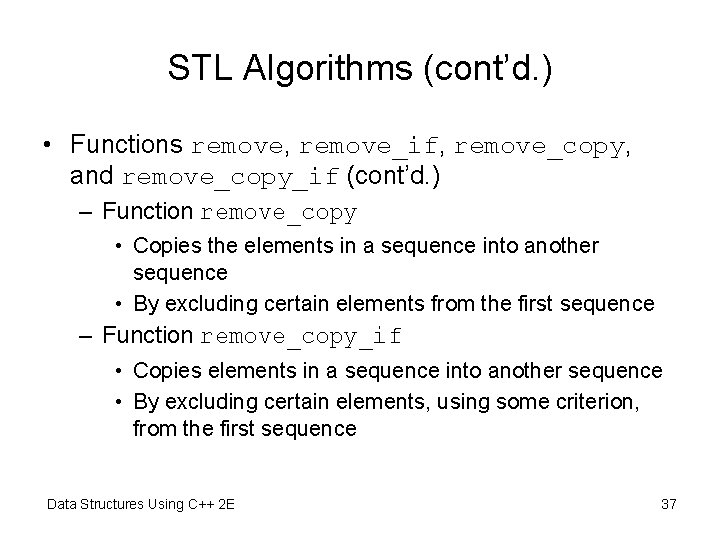 STL Algorithms (cont'd.)

• Functions remove, remove_if, remove_copy, and remove_copy_if (cont'd.)

– Function remove_copy

• Copies the elements in a sequence into another sequence

• By excluding certain elements from the first sequence

– Function remove_copy_if

• Copies elements in a sequence into another sequence

• By excluding certain elements, using some criterion, from the first sequence

Data Structures Using C++ 2E

37